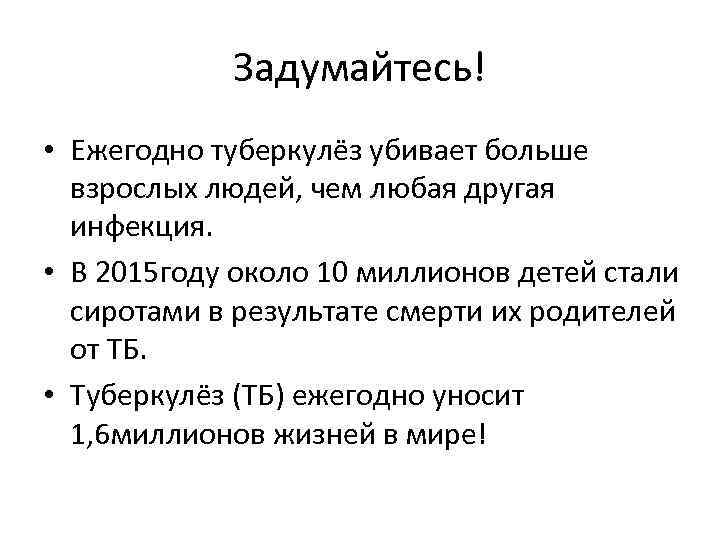 Задумайтесь!

• Ежегодно туберкулёз убивает больше взрослых людей, чем любая другая инфекция.

• В 2015году около 10 миллионов детей стали сиротами в результате смерти их родителей от ТБ.

• Туберкулёз (ТБ) ежегодно уносит 1,6миллионов жизней в мире!